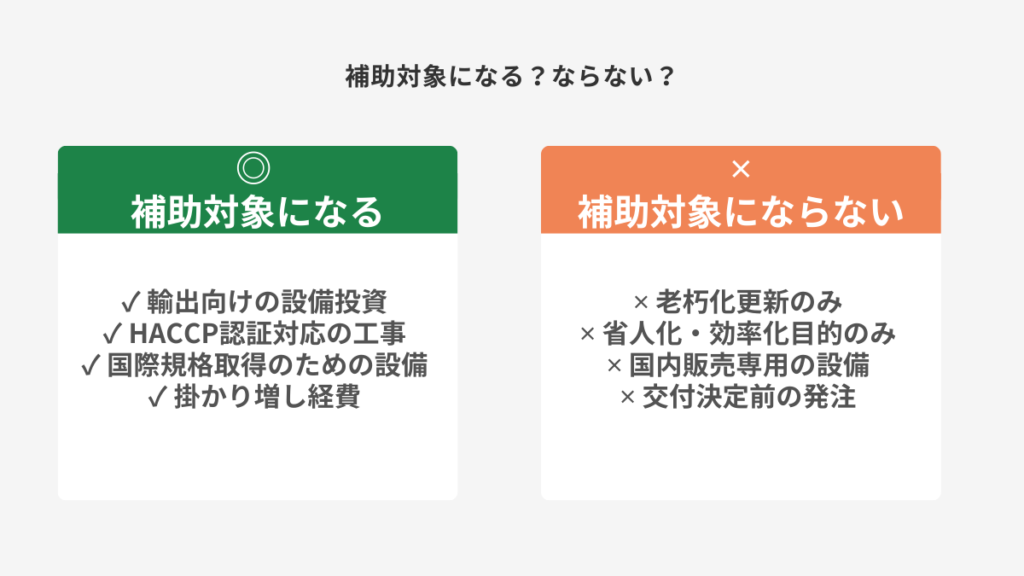 補助対象になる？ならない？

◎
補助対象になる

✓ 輸出向けの設備投資
✓ HACCP認証対応の工事
✓ 国際規格取得のための設備
✓ 掛かり増し経費

×
補助対象にならない

× 老朽化更新のみ
× 省人化・効率化目的のみ
× 国内販売専用の設備
× 交付決定前の発注